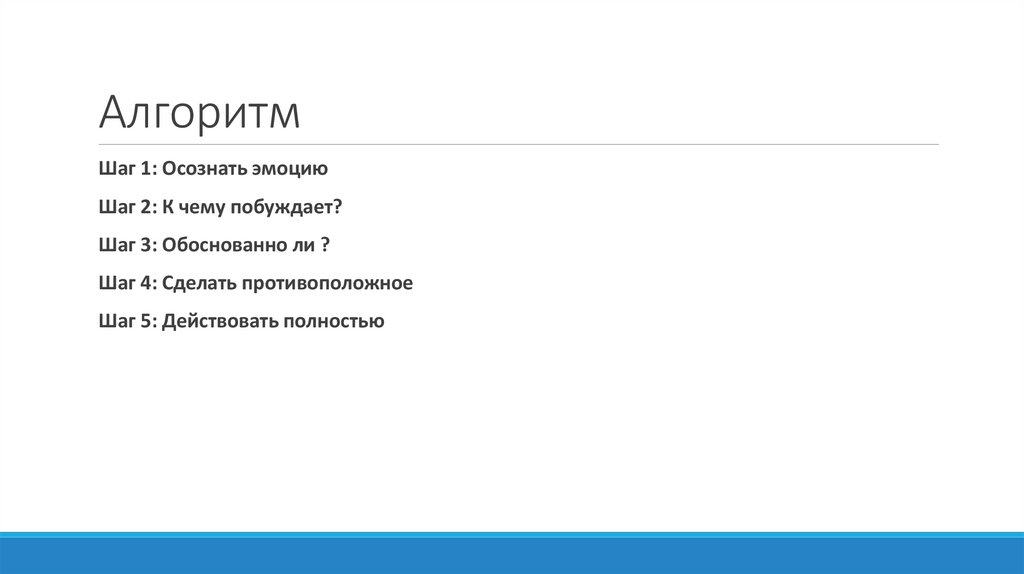 Алгоритм

Шаг 1: Осознать эмоцию

Шаг 2: К чему побуждает?

Шаг 3: Обоснованно ли ?

Шаг 4: Сделать противоположное

Шаг 5: Действовать полностью